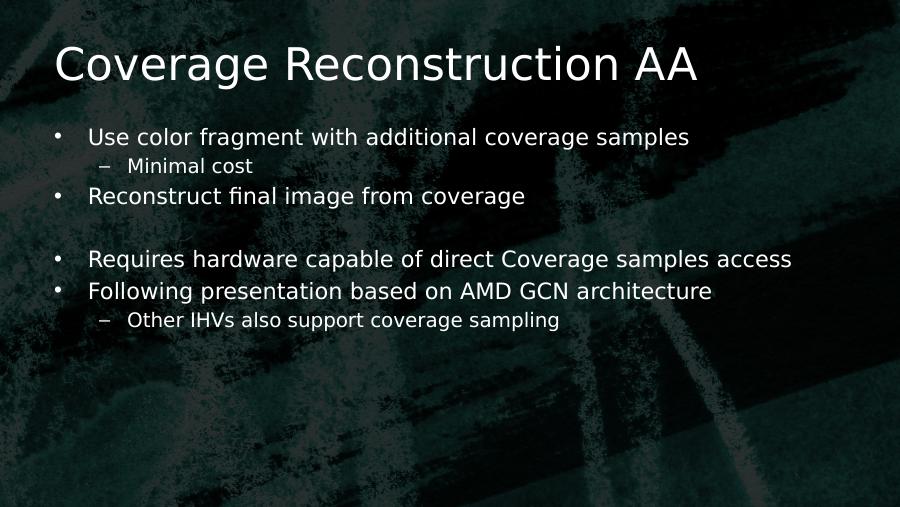 Coverage Reconstruction AA

• Use color fragment with additional coverage samples
 – Minimal cost
• Reconstruct final image from coverage

• Requires hardware capable of direct Coverage samples access
• Following presentation based on AMD GCN architecture
 – Other IHVs also support coverage sampling